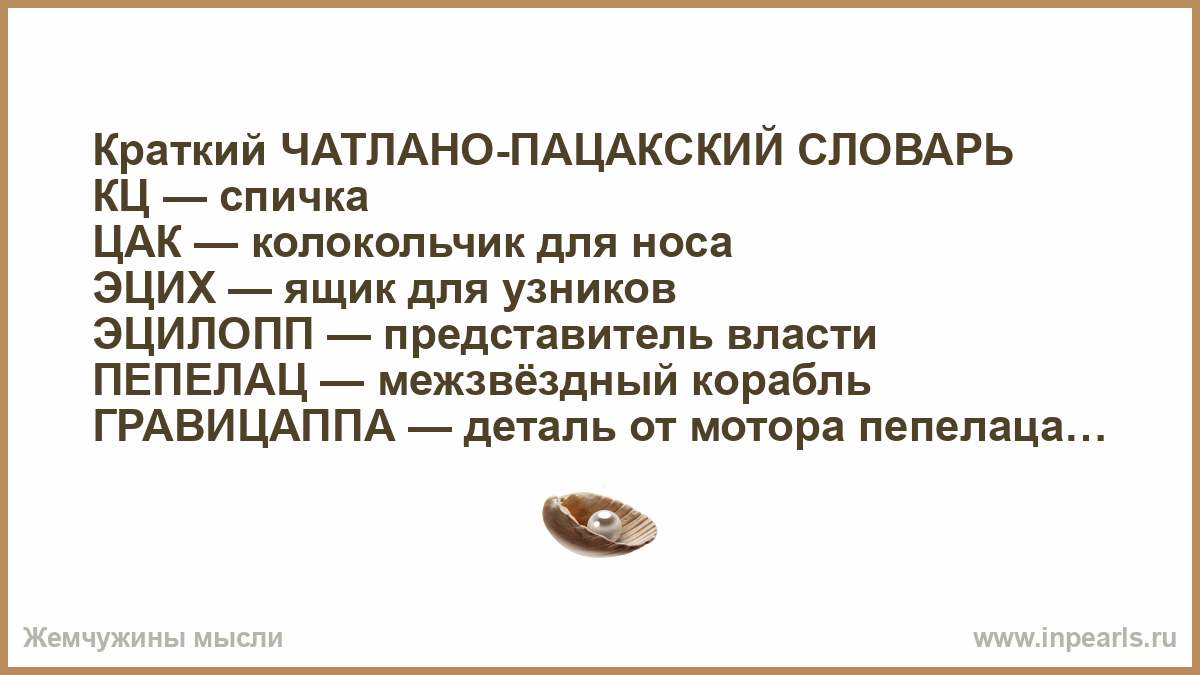 Краткий ЧАТЛАНО-ПАЦАКСКИЙ СЛОВАРЬ
КЦ — спичка
ЦАК — колокольчик для носа
ЭЦИХ — ящик для узников
ЭЦИЛОПП — представитель власти
ПЕПЕЛАЦ — межзвёздный корабль
ГРАВИЦАППА — деталь от мотора пепелаца…

Жемчужины мысли

www.inpearls.ru